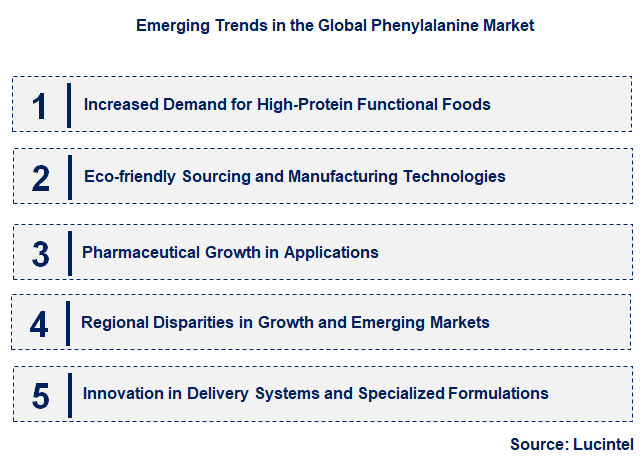 Emerging Trends in the Global Phenylalanine Market

1 Increased Demand for High-Protein Functional Foods

2 Eco-friendly Sourcing and Manufacturing Technologies

3 Pharmaceutical Growth in Applications

4 Regional Disparities in Growth and Emerging Markets

5 Innovation in Delivery Systems and Specialized Formulations

Source: Lucintel